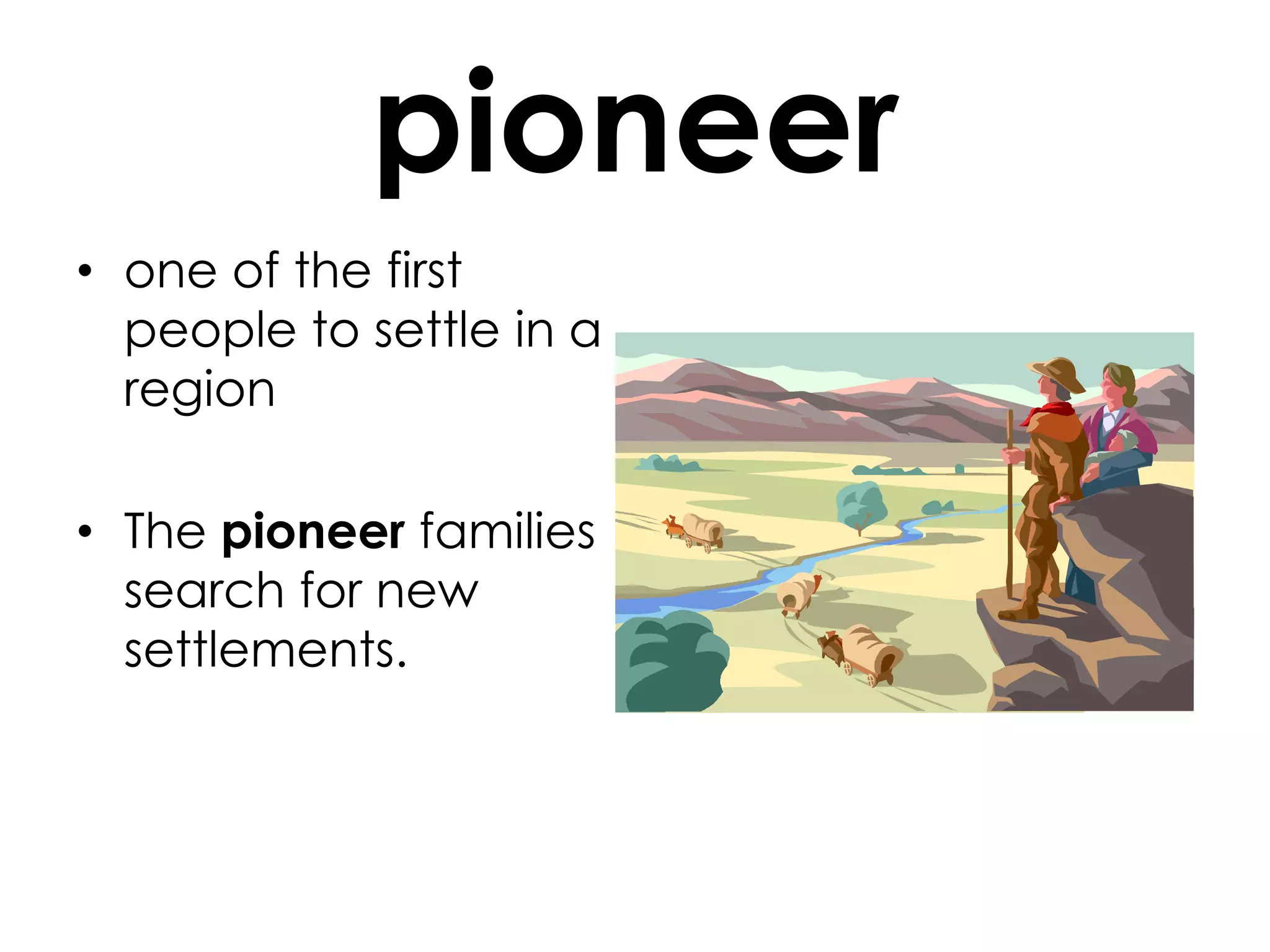 pioneer

• one of the first people to settle in a region

• The pioneer families search for new settlements.